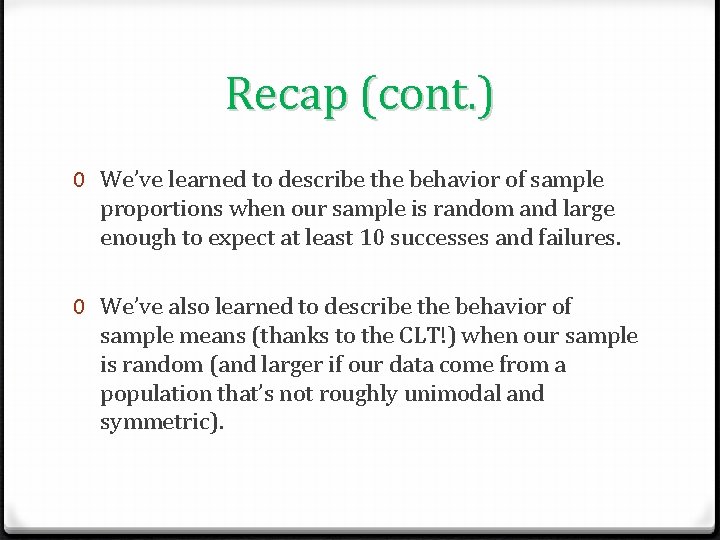 Recap (cont.)

0 We've learned to describe the behavior of sample proportions when our sample is random and large enough to expect at least 10 successes and failures.

0 We've also learned to describe the behavior of sample means (thanks to the CLT!) when our sample is random (and larger if our data come from a population that's not roughly unimodal and symmetric).